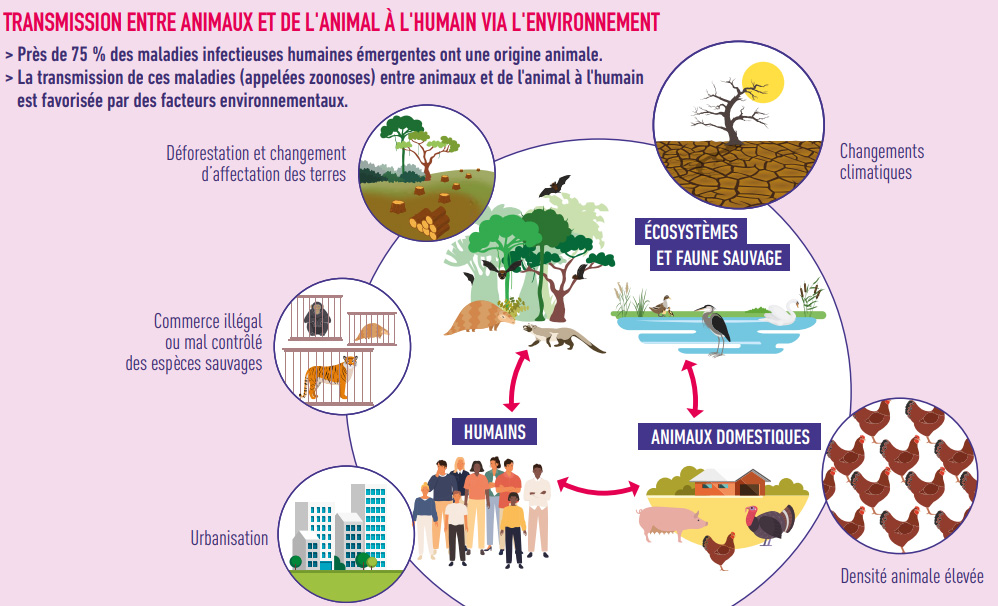 TRANSMISSION ENTRE ANIMAUX ET DE L'ANIMAL À L'HUMAIN VIA L'ENVIRONNEMENT

> Près de 75 % des maladies infectieuses humaines émergentes ont une origine animale.
> La transmission de ces maladies (appelées zoonoses) entre animaux et de l'animal à l'humain est favorisée par des facteurs environnementaux.

Déforestation et changement d'affectation des terres

Changements climatiques

ÉCOSYSTÈMES ET FAUNE SAUVAGE

Commerce illégal ou mal contrôlé des espèces sauvages

HUMAINS

ANIMAUX DOMESTIQUES

Urbanisation

Densité animale élevée